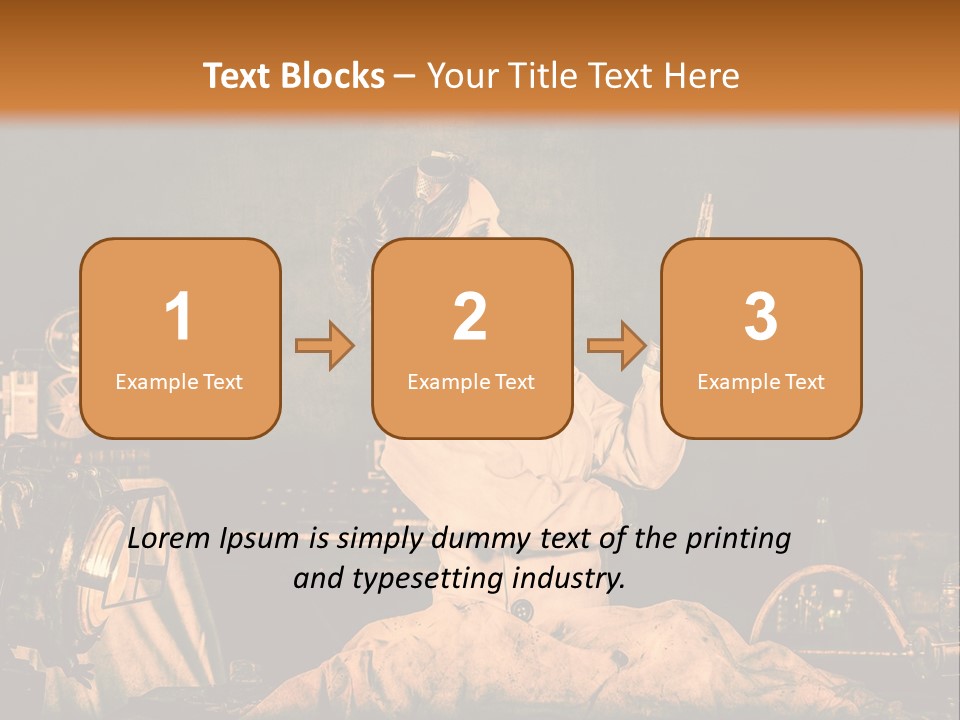 Text Blocks – Your Title Text Here

1
Example Text

2
Example Text

3
Example Text

Lorem Ipsum is simply dummy text of the printing and typesetting industry.